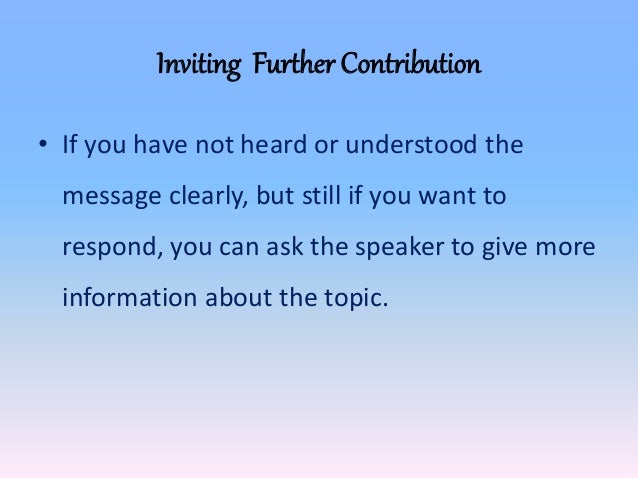 Inviting Further Contribution

• If you have not heard or understood the message clearly, but still if you want to respond, you can ask the speaker to give more information about the topic.